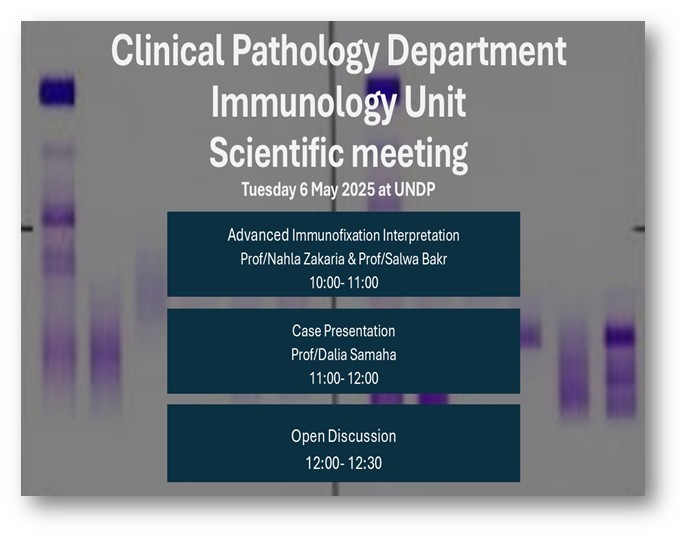 Clinical Pathology Department
Immunology Unit
Scientific meeting
Tuesday 6 May 2025 at UNDP

Advanced Immunofixation Interpretation
Prof/Nahla Zakaria & Prof/Salwa Bakr
10:00- 11:00

Case Presentation
Prof/Dalia Samaha
11:00- 12:00

Open Discussion
12:00- 12:30